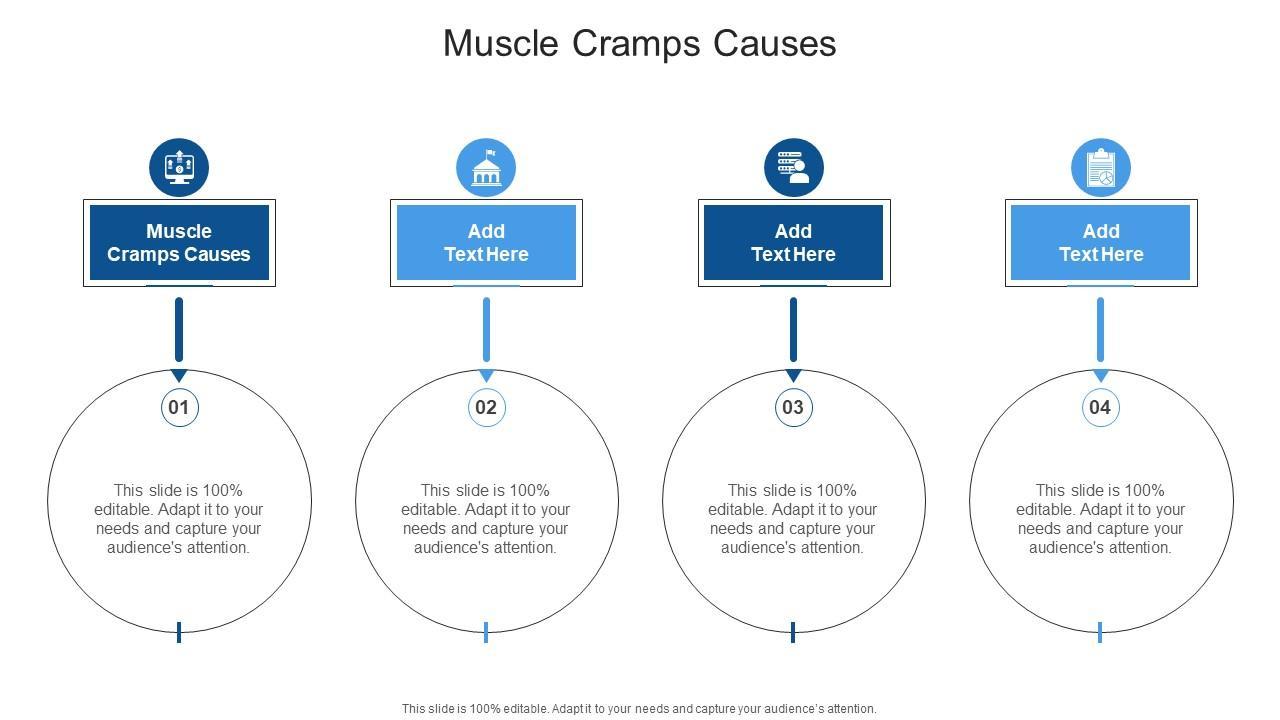 Muscle Cramps Causes

Muscle Cramps Causes

01

This slide is 100% editable. Adapt it to your needs and capture your audience's attention.

Add Text Here

02

This slide is 100% editable. Adapt it to your needs and capture your audience's attention.

Add Text Here

03

This slide is 100% editable. Adapt it to your needs and capture your audience's attention.

Add Text Here

04

This slide is 100% editable. Adapt it to your needs and capture your audience's attention.

This slide is 100% editable. Adapt it to your needs and capture your audience's attention.